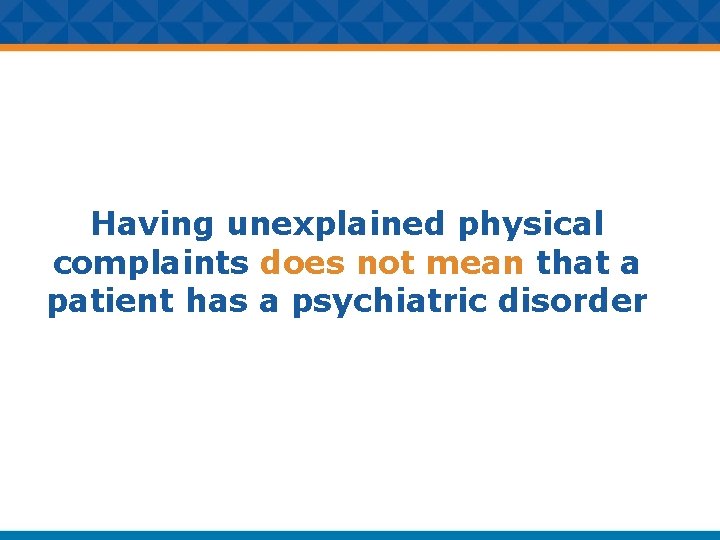 Having unexplained physical complaints does not mean that a patient has a psychiatric disorder